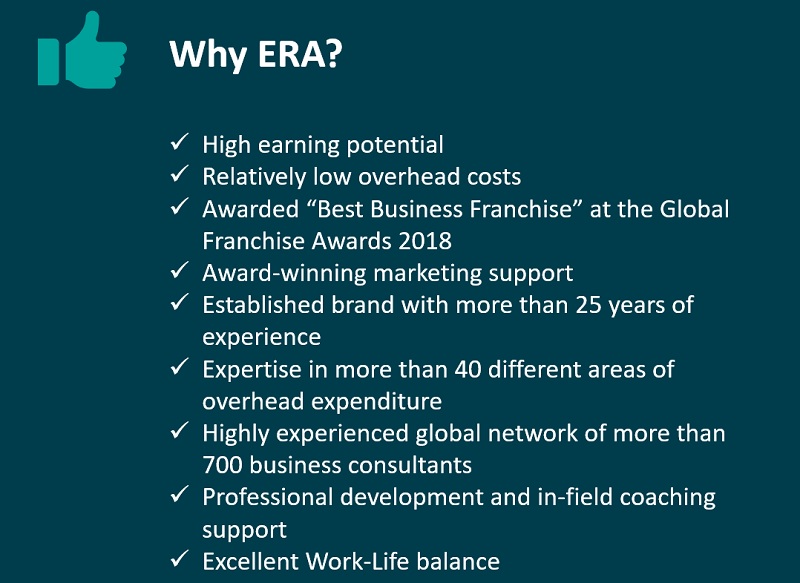 Why ERA?

✓ High earning potential
✓ Relatively low overhead costs
✓ Awarded “Best Business Franchise” at the Global Franchise Awards 2018
✓ Award-winning marketing support
✓ Established brand with more than 25 years of experience
✓ Expertise in more than 40 different areas of overhead expenditure
✓ Highly experienced global network of more than 700 business consultants
✓ Professional development and in-field coaching support
✓ Excellent Work-Life balance